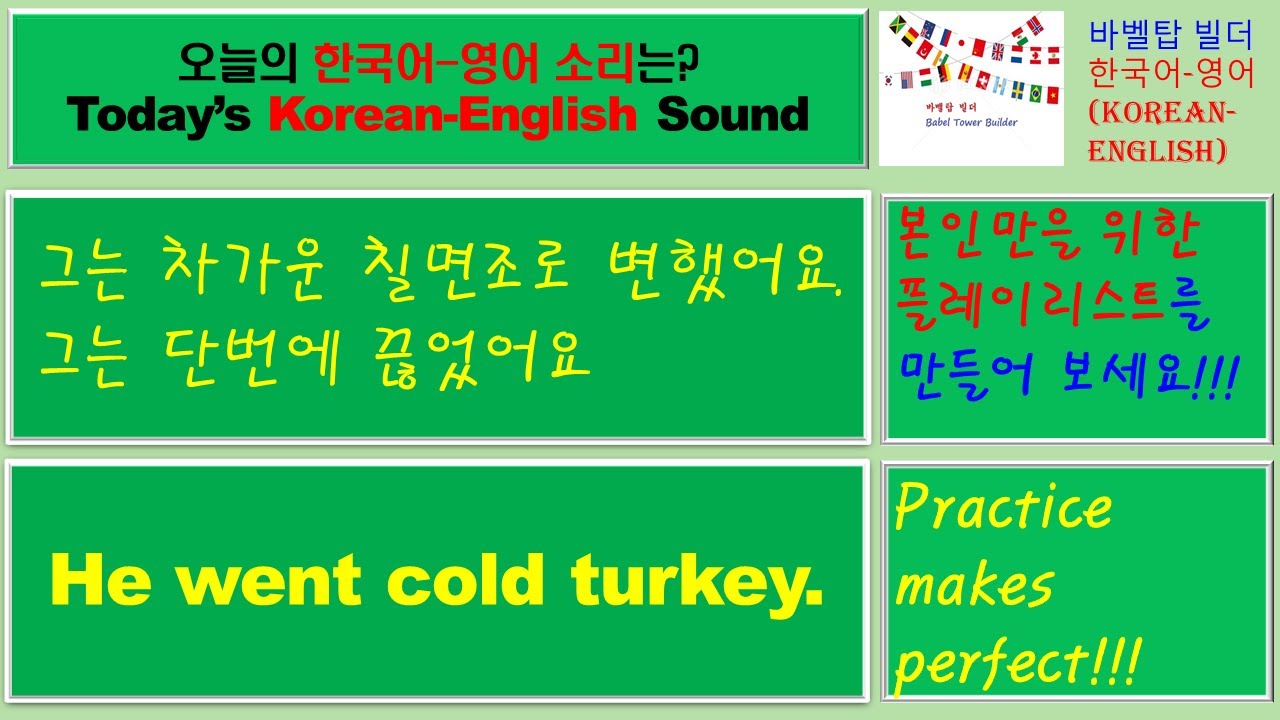 오늘의 한국어-영어 소리는?
Today's Korean-English Sound

바벨탑 빌더
Babel Tower Builder

바벨탑 빌더
한국어-영어
(KOREAN-ENGLISH)

그는 차가운 칠면조로 변했어요.
그는 단번에 끊었어요

본인만을 위한 플레이리스트를 만들어 보세요!!!

He went cold turkey.

Practice makes perfect!!!